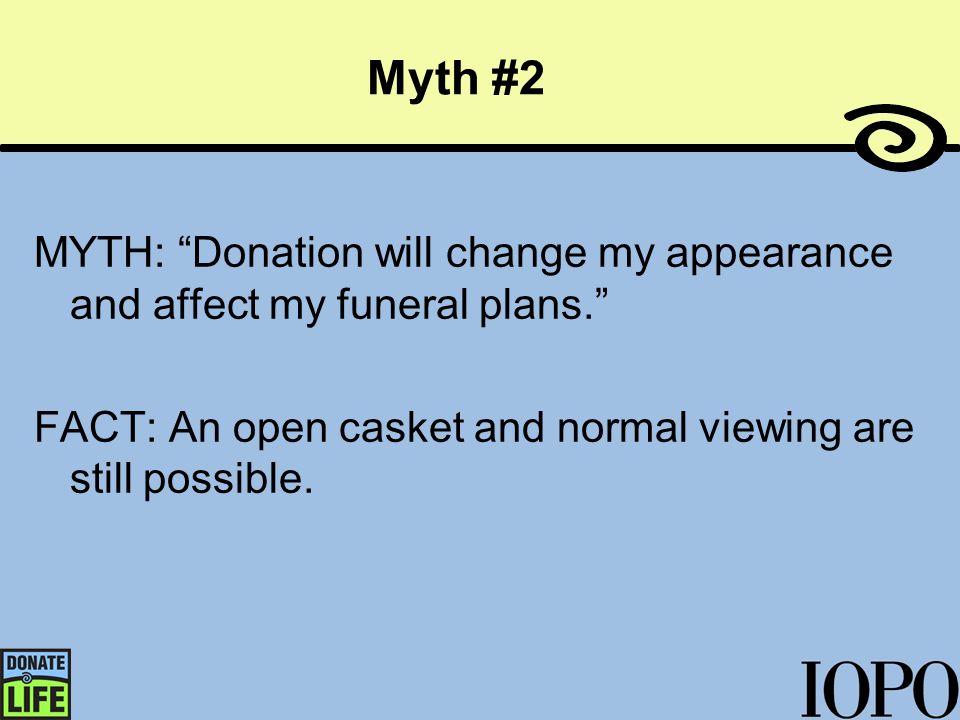 Myth #2

MYTH: “Donation will change my appearance and affect my funeral plans.”

FACT: An open casket and normal viewing are still possible.

DONATE LIFE

IOPO